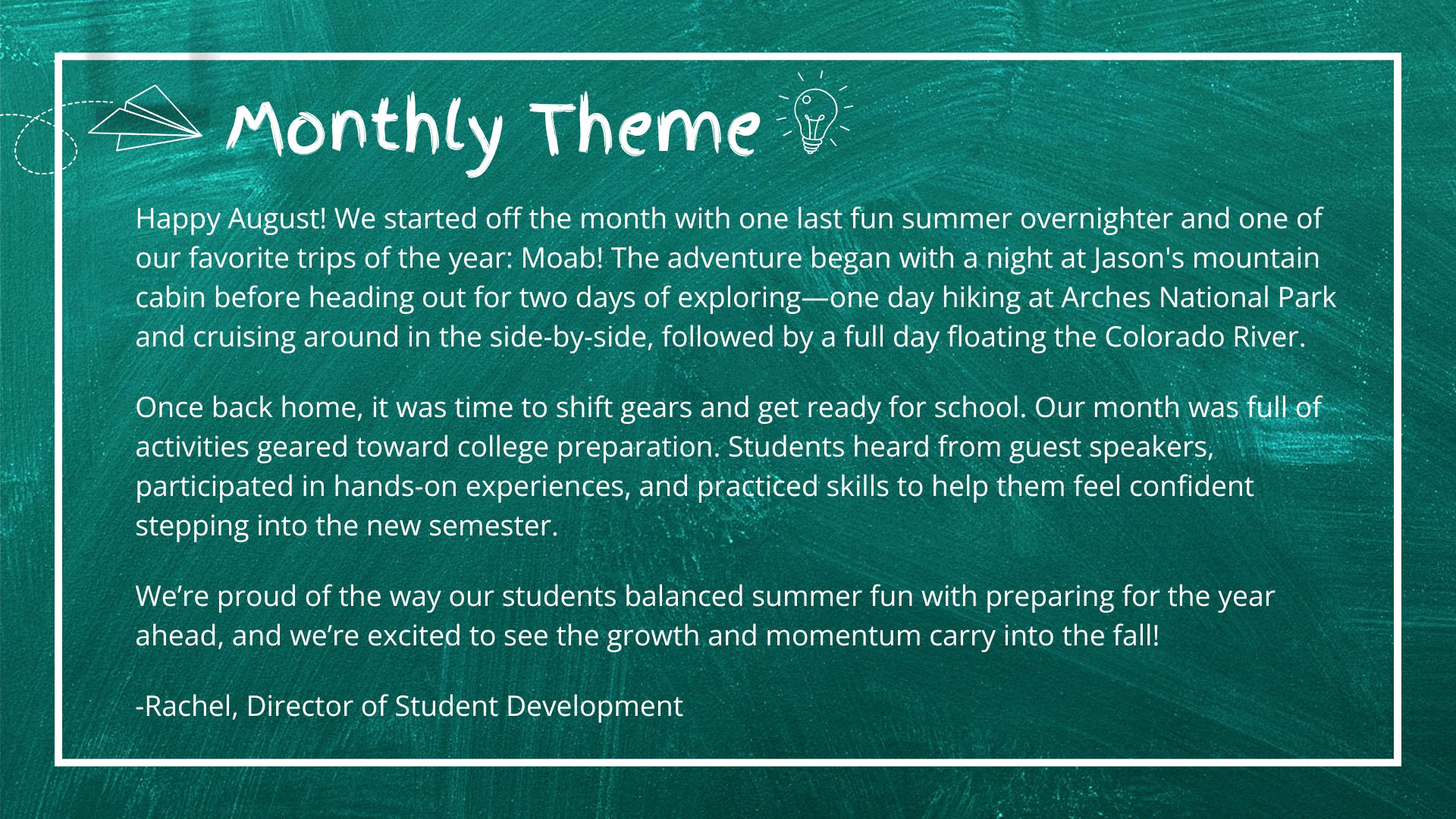 Monthly Theme

Happy August! We started off the month with one last fun summer overnighter and one of our favorite trips of the year: Moab! The adventure began with a night at Jason's mountain cabin before heading out for two days of exploring—one day hiking at Arches National Park and cruising around in the side-by-side, followed by a full day floating the Colorado River.

Once back home, it was time to shift gears and get ready for school. Our month was full of activities geared toward college preparation. Students heard from guest speakers, participated in hands-on experiences, and practiced skills to help them feel confident stepping into the new semester.

We're proud of the way our students balanced summer fun with preparing for the year ahead, and we're excited to see the growth and momentum carry into the fall!

-Rachel, Director of Student Development